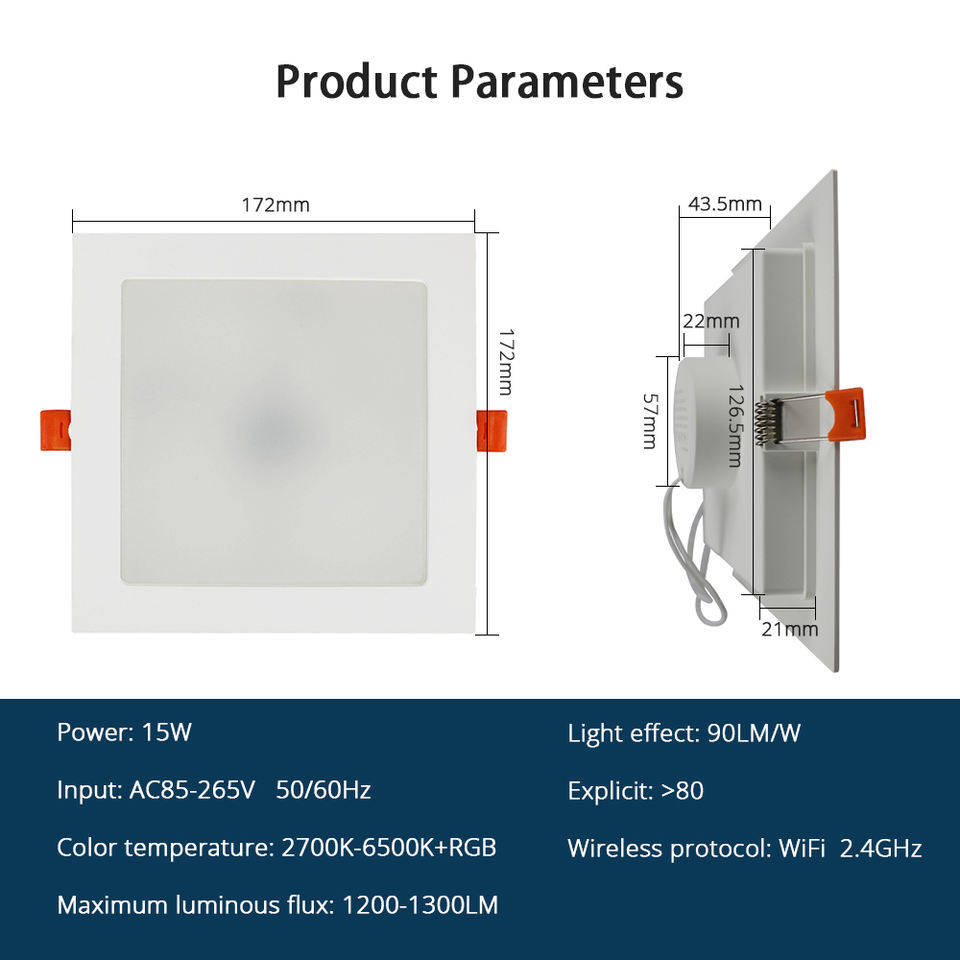 Product Parameters

172mm

172mm

43.5mm

22mm

57mm

126.5mm

21mm

Power: 15W

Input: AC85-265V 50/60Hz

Color temperature: 2700K-6500K+RGB

Maximum luminous flux: 1200-1300LM

Light effect: 90LM/W

Explicit: >80

Wireless protocol: WiFi 2.4GHz